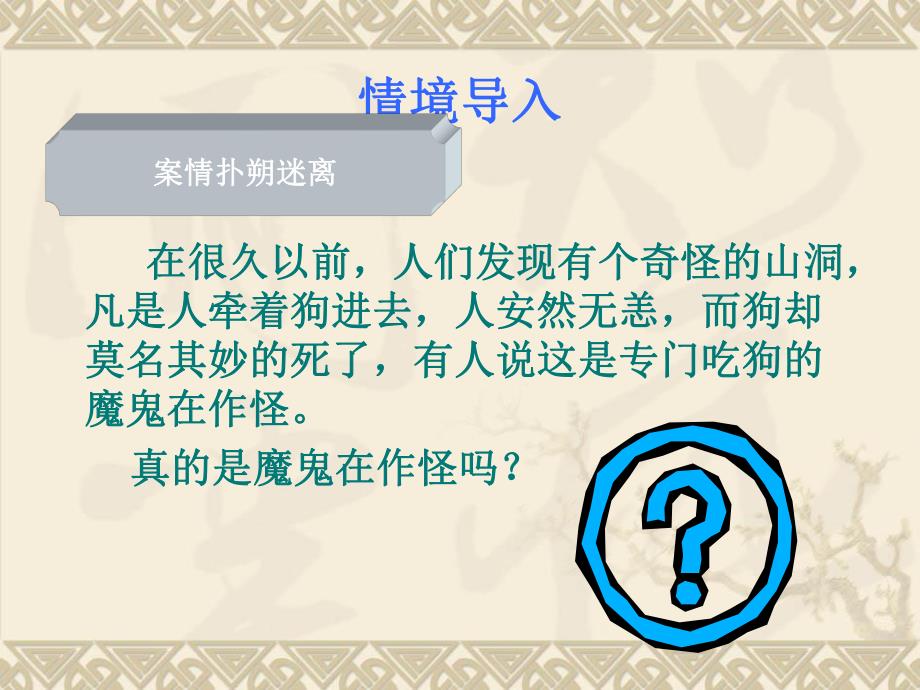 情境导入

案情扑朔迷离

在很久以前，人们发现有个奇怪的山洞，凡是人牵着狗进去，人安然无恙，而狗却莫名其妙的死了，有人说这是专门吃狗的魔鬼在作怪。

真的是魔鬼在作怪吗？

?